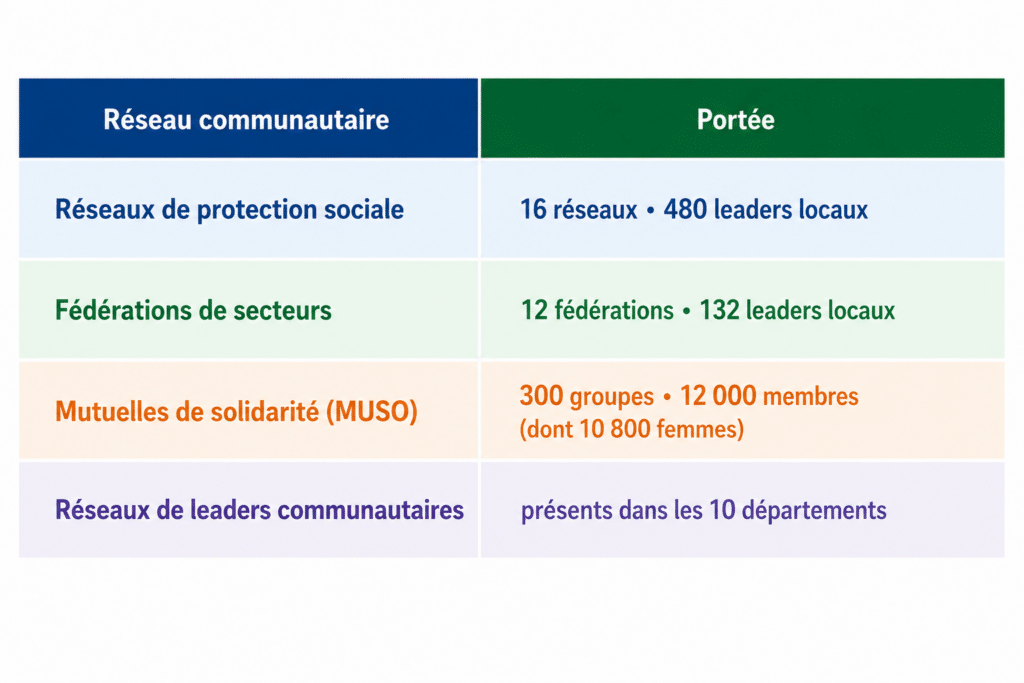 | Réseau communautaire | Portée |
|---|---|
| Réseaux de protection sociale | 16 réseaux • 480 leaders locaux |
| Fédérations de secteurs | 12 fédérations • 132 leaders locaux |
| Mutuelles de solidarité (MUSO) | 300 groupes • 12 000 membres (dont 10 800 femmes) |
| Réseaux de leaders communautaires | présents dans les 10 départements |